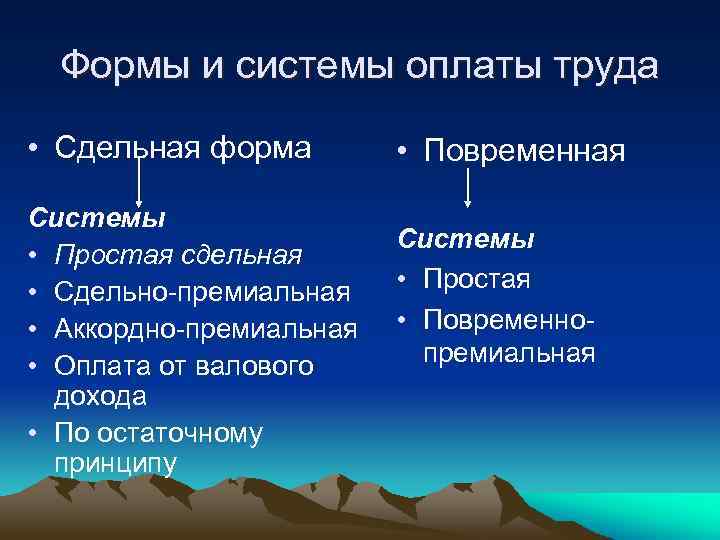 Формы и системы оплаты труда

• Сдельная форма

Системы
• Простая сдельная
• Сдельно-премиальная
• Аккордно-премиальная
• Оплата от валового дохода
• По остаточному принципу

• Повременная

Системы
• Простая
• Повременно-премиальная